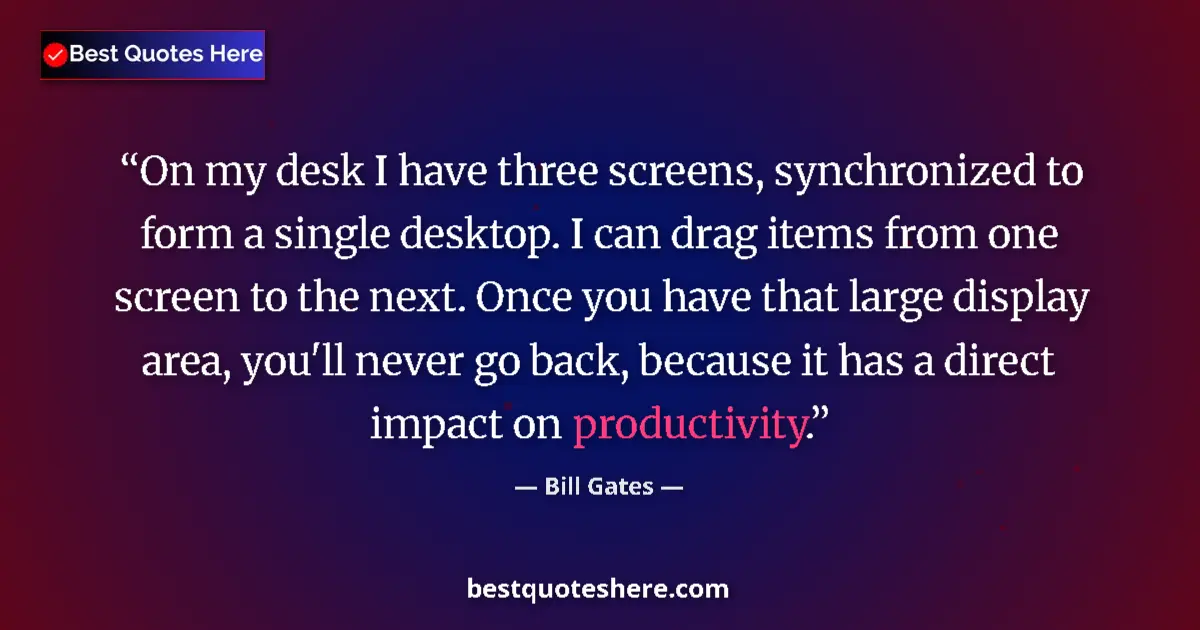 Best Quotes Here

“On my desk I have three screens, synchronized to form a single desktop. I can drag items from one screen to the next. Once you have that large display area, you'll never go back, because it has a direct impact on productivity.”

— Bill Gates —

bestquoteshere.com